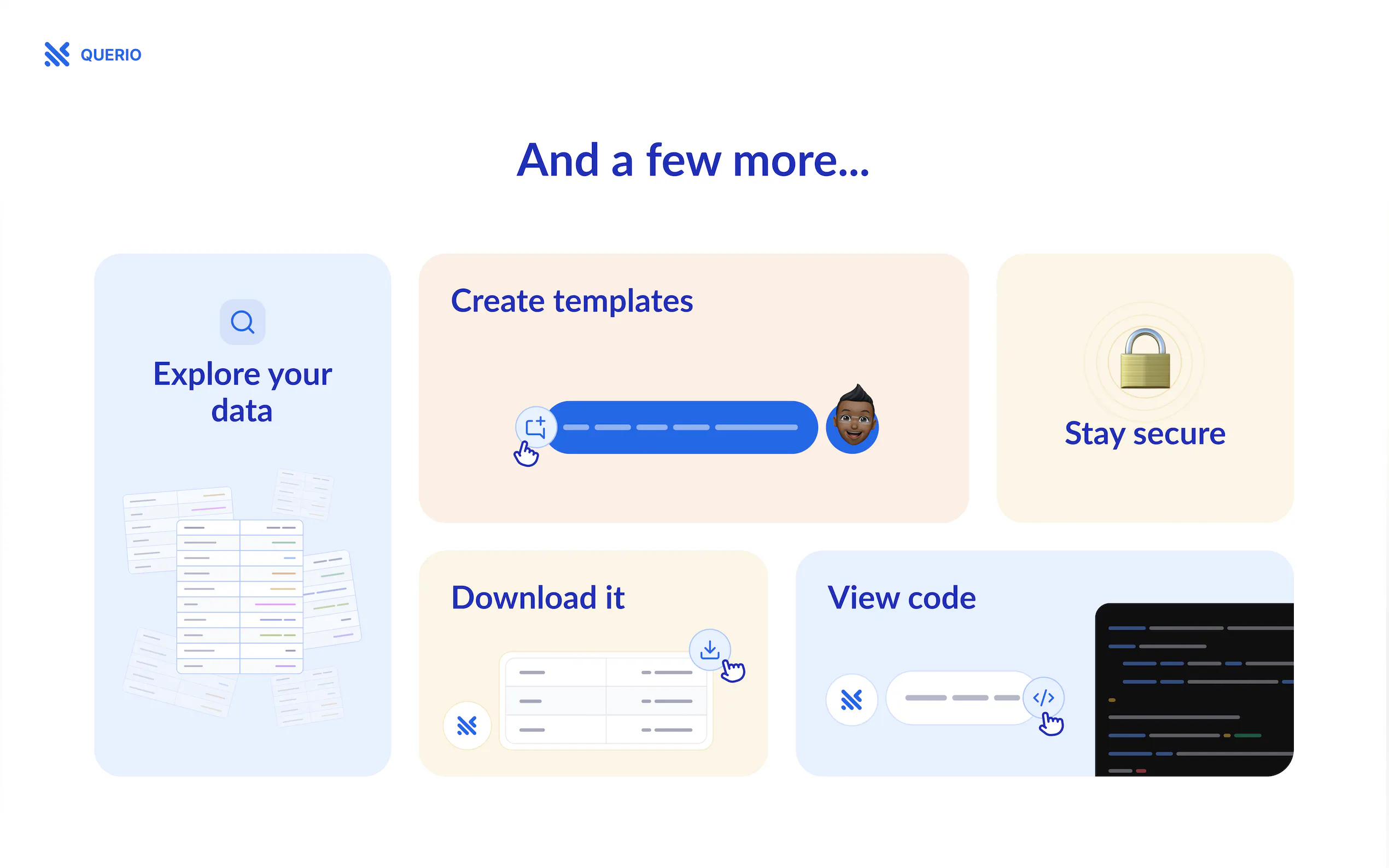 QUERIO

And a few more...

Explore your data

Create templates

Stay secure

Download it

View code